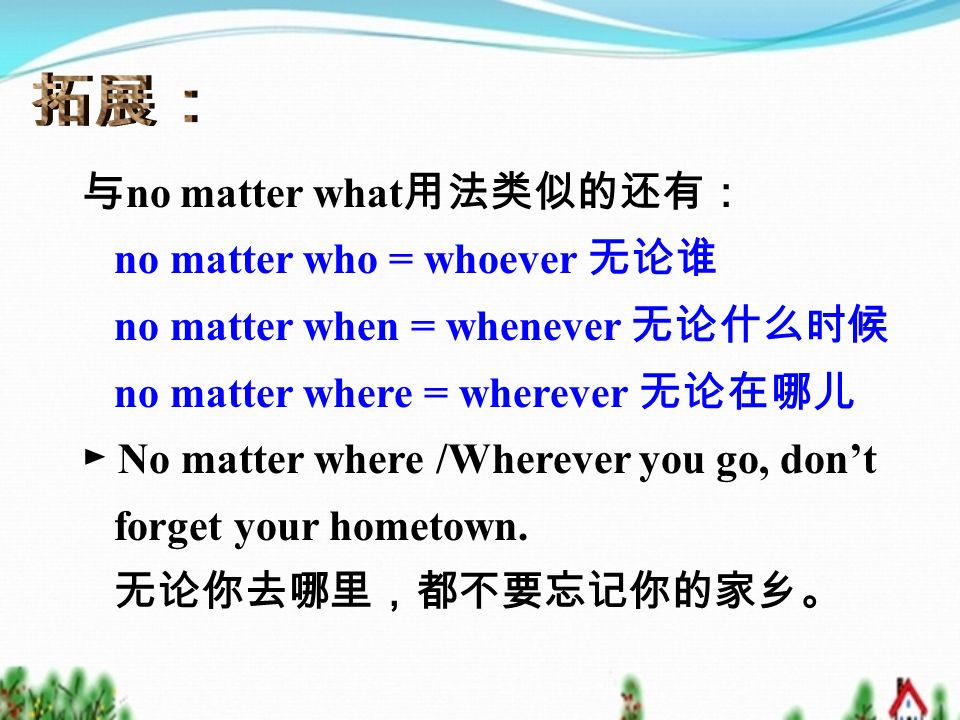 拓展：

与no matter what用法类似的还有：

no matter who = whoever 无论谁

no matter when = whenever 无论什么时候

no matter where = wherever 无论在哪儿

► No matter where /Wherever you go, don’t forget your hometown.

无论你去哪里，都不要忘记你的家乡。